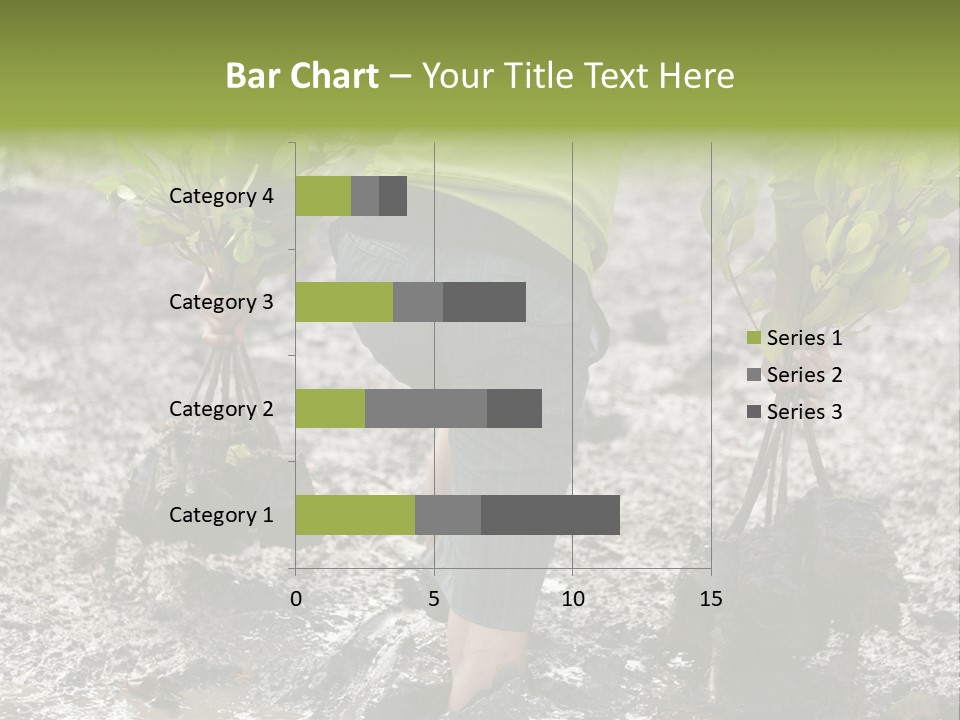 Bar Chart – Your Title Text Here

Category 4
Category 3
Category 2
Category 1

0
5
10
15

Series 1
Series 2
Series 3